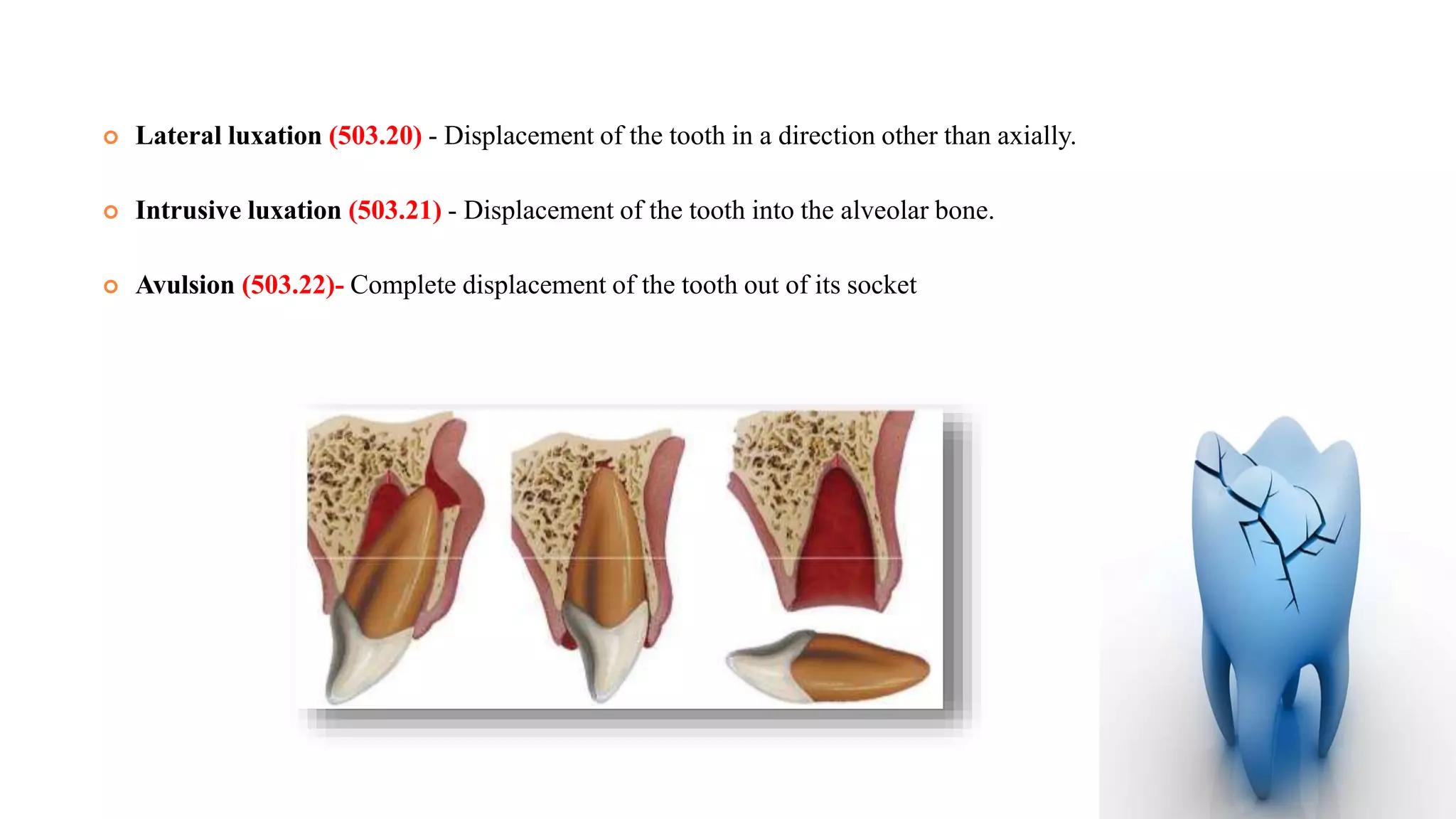 Lateral luxation (503.20) - Displacement of the tooth in a direction other than axially.

Intrusive luxation (503.21) - Displacement of the tooth into the alveolar bone.

Avulsion (503.22)- Complete displacement of the tooth out of its socket